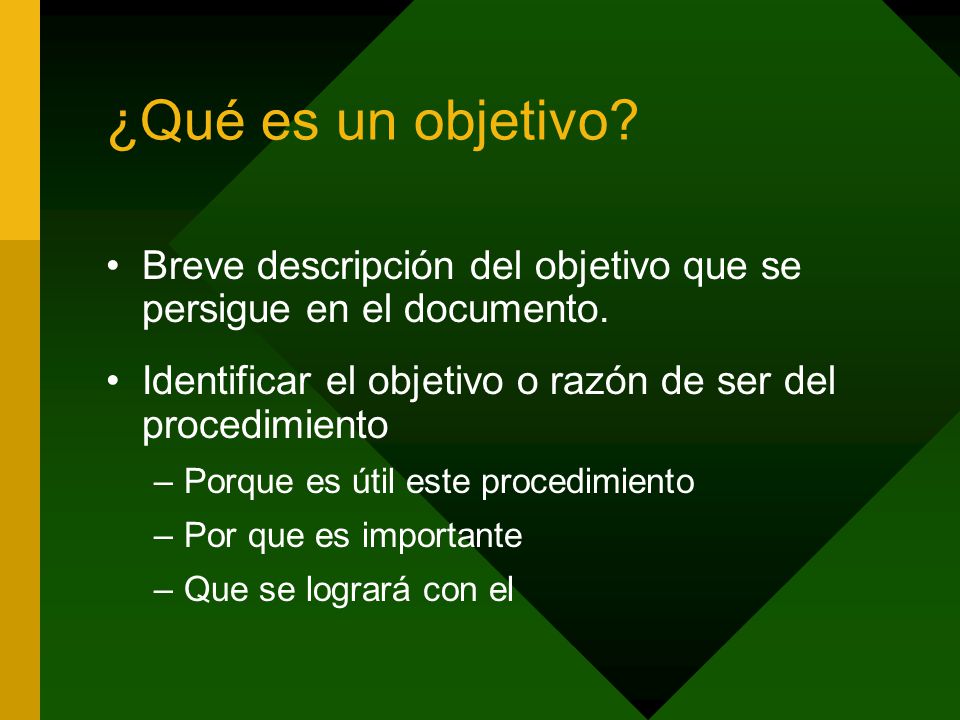 ¿Qué es un objetivo?

• Breve descripción del objetivo que se persigue en el documento.

• Identificar el objetivo o razón de ser del procedimiento

– Porque es útil este procedimiento

– Por que es importante

– Que se logrará con el